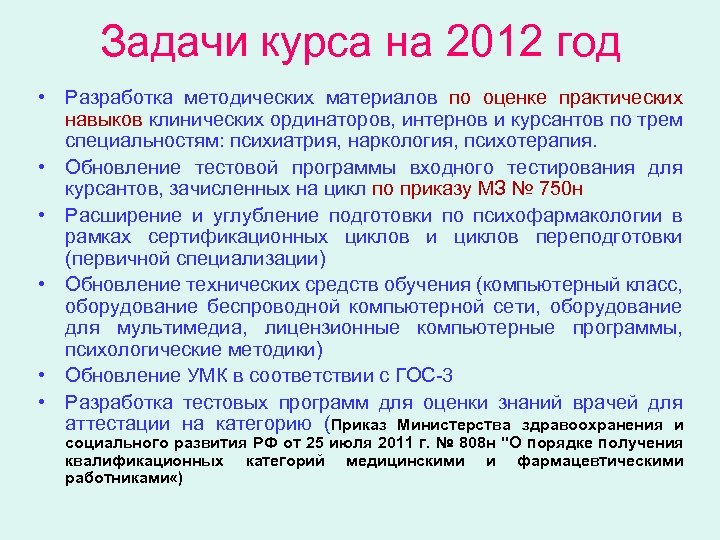 Задачи курса на 2012 год

• Разработка методических материалов по оценке практических навыков клинических ординаторов, интернов и курсантов по трем специальностям: психиатрия, наркология, психотерапия.
• Обновление тестовой программы входного тестирования для курсантов, зачисленных на цикл по приказу МЗ № 750н
• Расширение и углубление подготовки по психофармакологии в рамках сертификационных циклов и циклов переподготовки (первичной специализации)
• Обновление технических средств обучения (компьютерный класс, оборудование беспроводной компьютерной сети, оборудование для мультимедиа, лицензионные компьютерные программы, психологические методики)
• Обновление УМК в соответствии с ГОС-3
• Разработка тестовых программ для оценки знаний врачей для аттестации на категорию (Приказ Министерства здравоохранения и социального развития РФ от 25 июля 2011 г. № 808н "О порядке получения квалификационных категорий медицинскими и фармацевтическими работниками«)